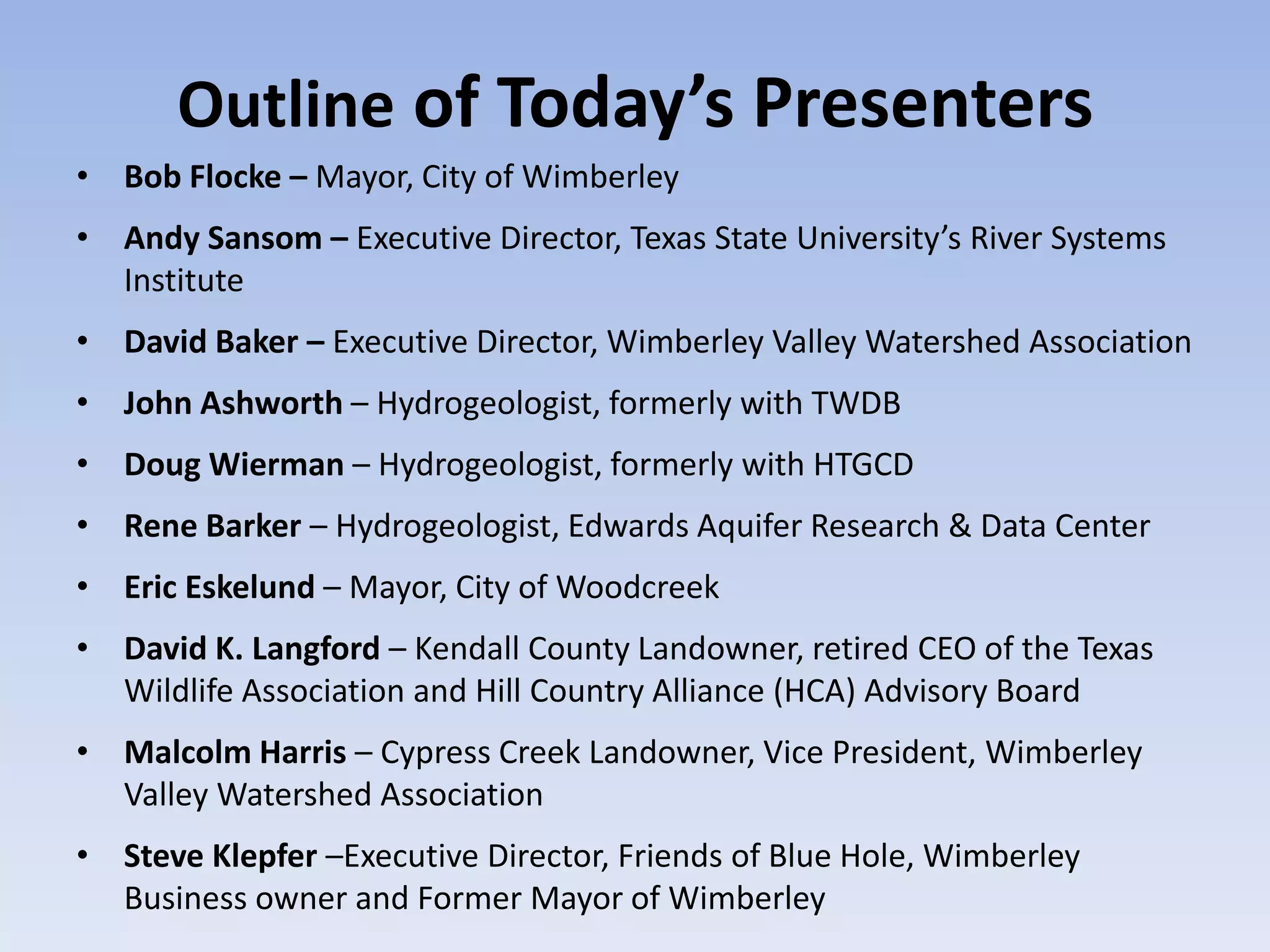 Outline of Today's Presenters

• Bob Flocke – Mayor, City of Wimberley
• Andy Sansom – Executive Director, Texas State University's River Systems Institute
• David Baker – Executive Director, Wimberley Valley Watershed Association
• John Ashworth – Hydrogeologist, formerly with TWDB
• Doug Wierman – Hydrogeologist, formerly with HTGCD
• Rene Barker – Hydrogeologist, Edwards Aquifer Research & Data Center
• Eric Eskelund – Mayor, City of Woodcreek
• David K. Langford – Kendall County Landowner, retired CEO of the Texas Wildlife Association and Hill Country Alliance (HCA) Advisory Board
• Malcolm Harris – Cypress Creek Landowner, Vice President, Wimberley Valley Watershed Association
• Steve Klepfer –Executive Director, Friends of Blue Hole, Wimberley Business owner and Former Mayor of Wimberley